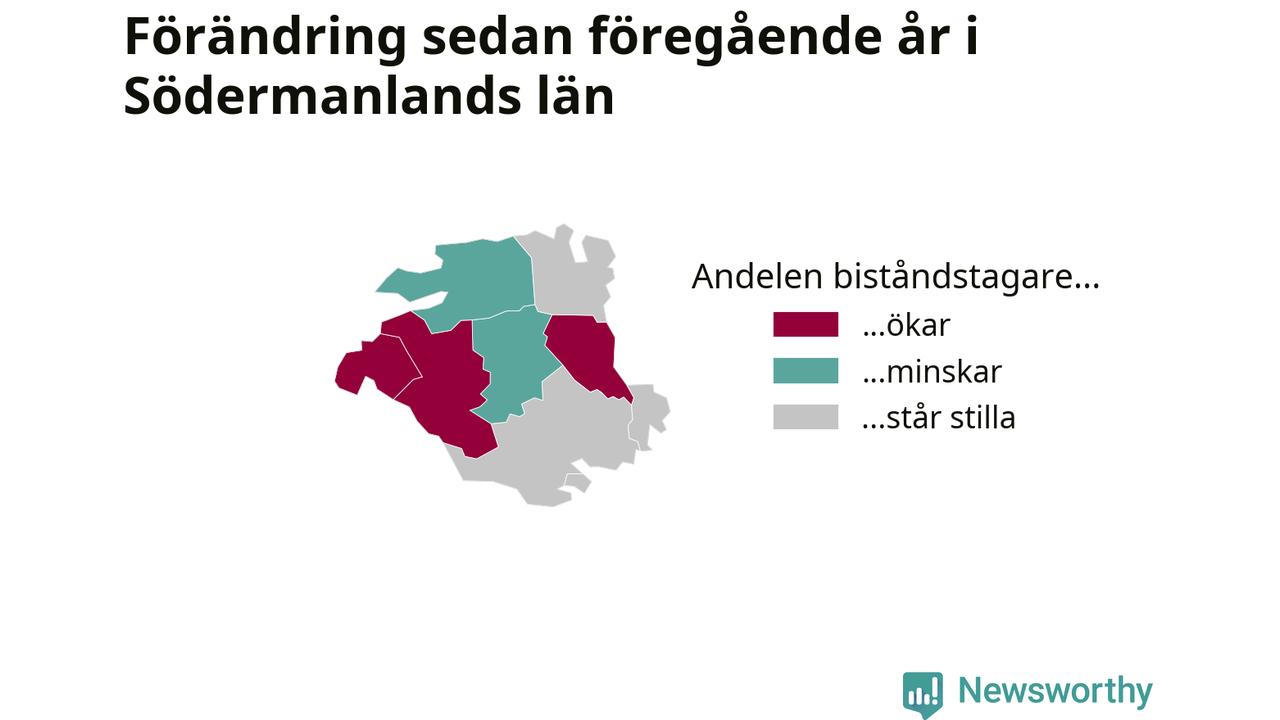 Förändring sedan föregående år i Södermanlands län

Andelen biståndstagare...

...ökar

...minskar

...står stilla

Newsworthy